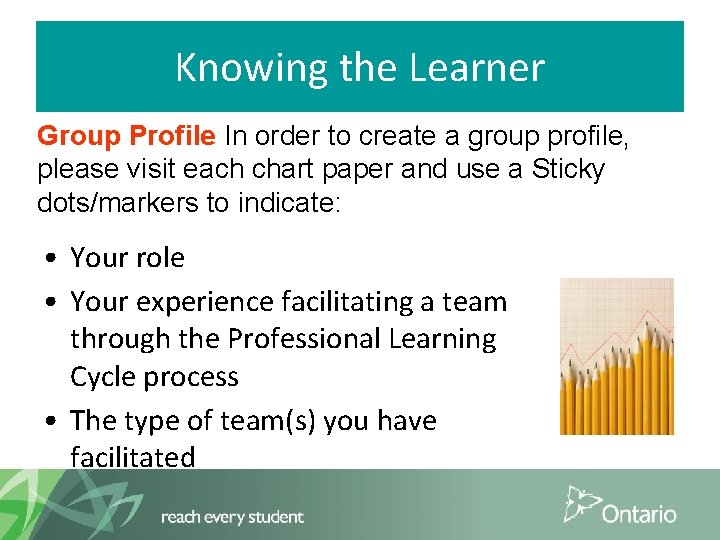 Knowing the Learner

Group Profile In order to create a group profile, please visit each chart paper and use a Sticky dots/markers to indicate:

• Your role
• Your experience facilitating a team through the Professional Learning Cycle process
• The type of team(s) you have facilitated

reach every student

Ontario